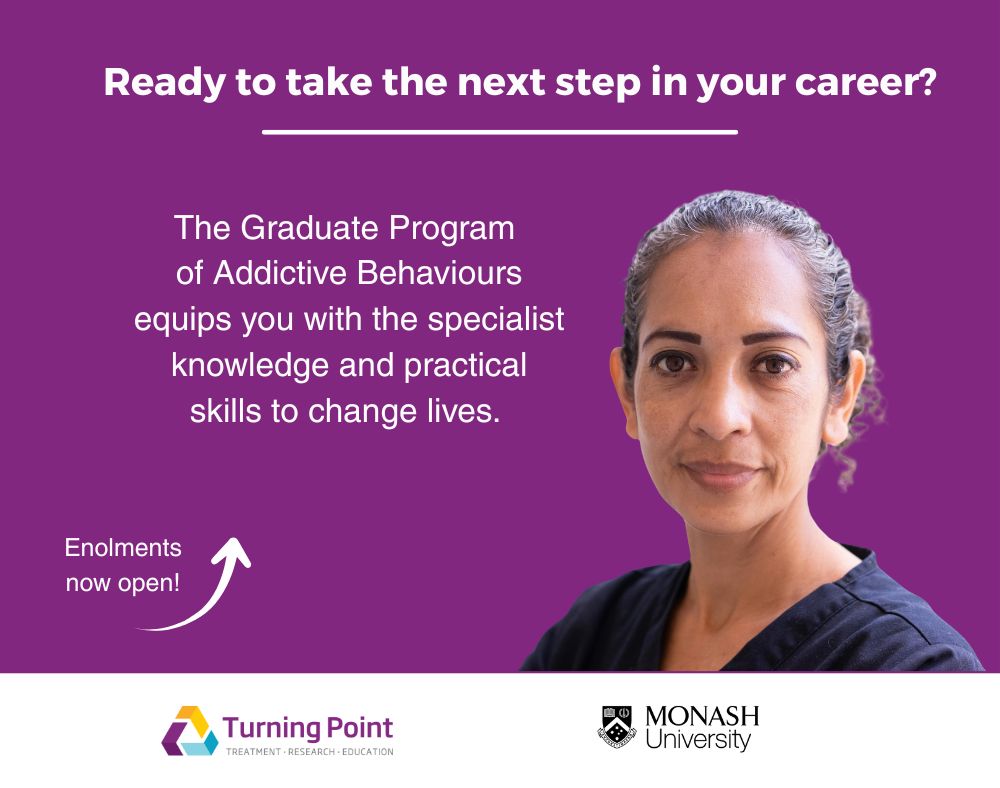 Ready to take the next step in your career?

The Graduate Program of Addictive Behaviours equips you with the specialist knowledge and practical skills to change lives.

Enolments now open!

Turning Point
TREATMENT · RESEARCH · EDUCATION

MONASH University